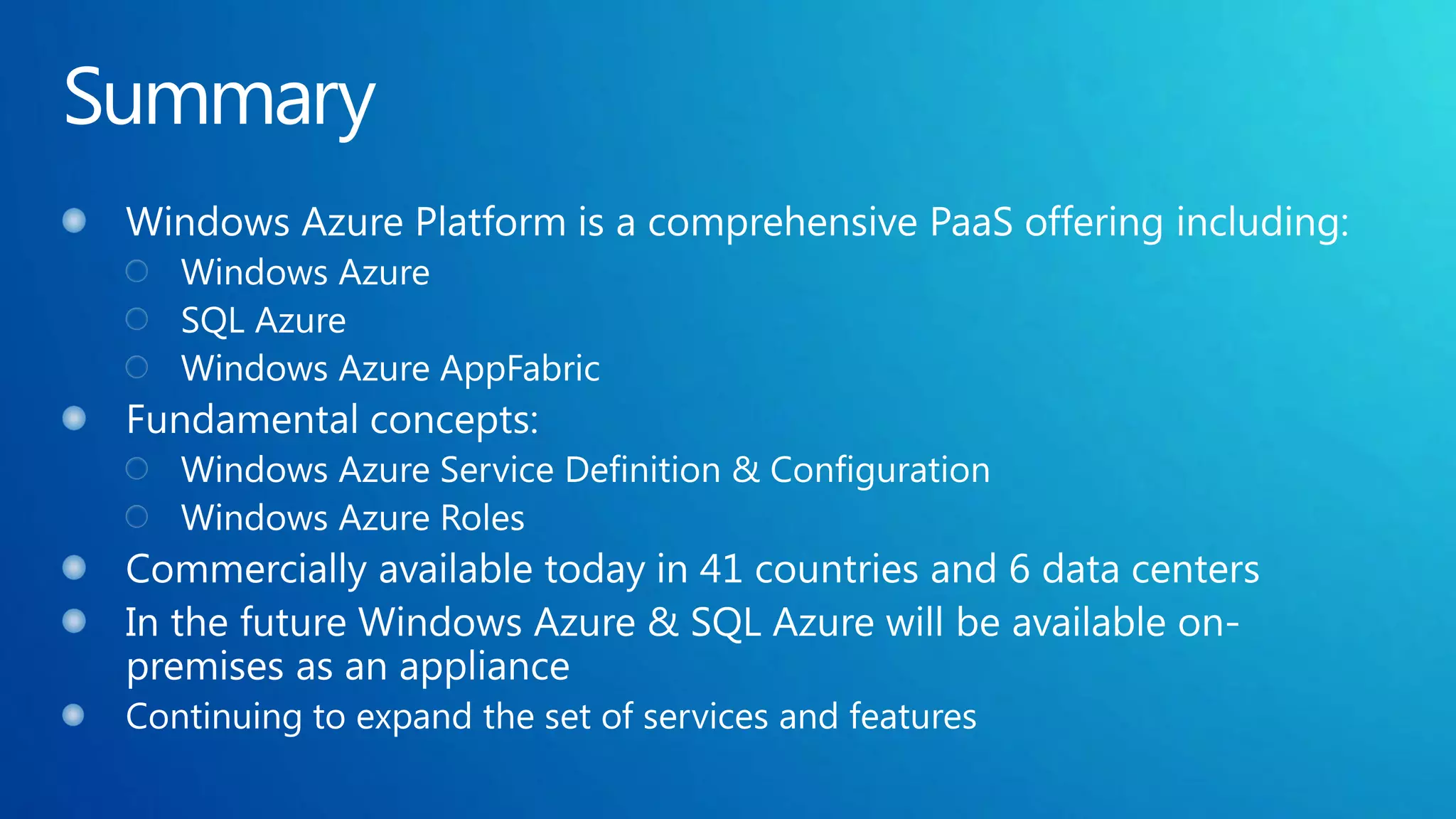 Summary

Windows Azure Platform is a comprehensive PaaS offering including:
Windows Azure
SQL Azure
Windows Azure AppFabric
Fundamental concepts:
Windows Azure Service Definition & Configuration
Windows Azure Roles
Commercially available today in 41 countries and 6 data centers
In the future Windows Azure & SQL Azure will be available on-premises as an appliance
Continuing to expand the set of services and features